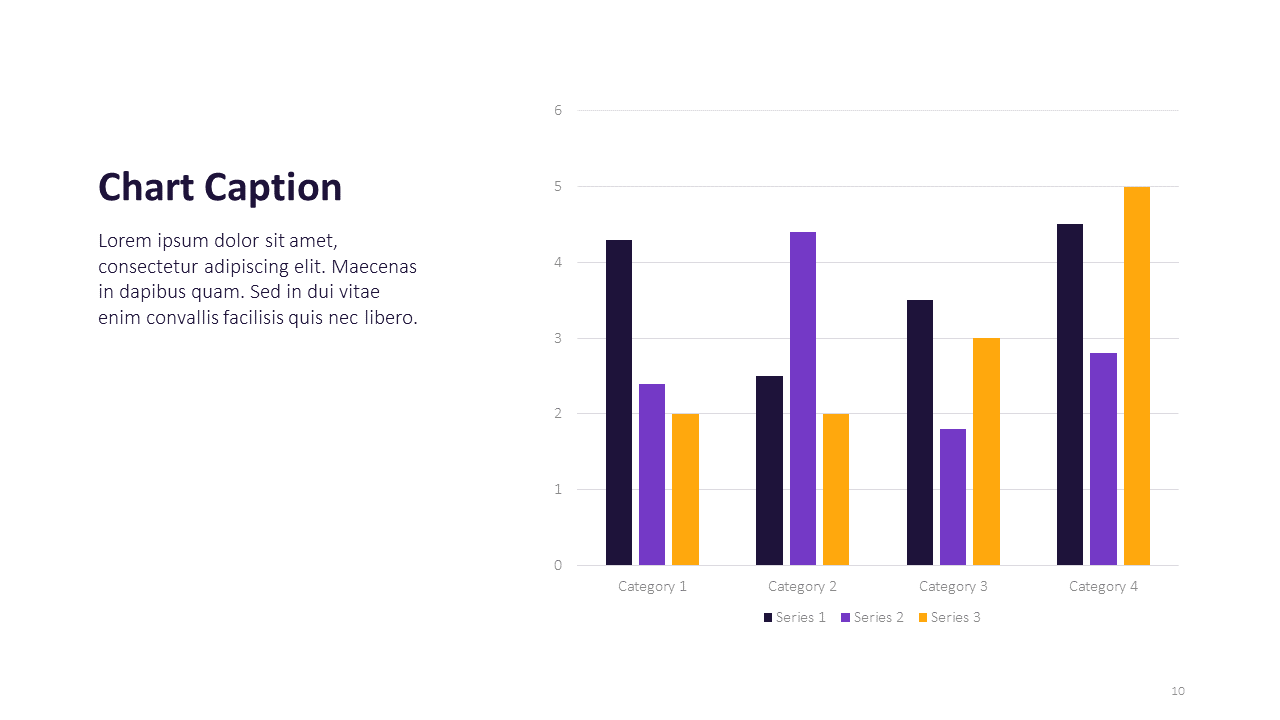 Chart Caption

Lorem ipsum dolor sit amet, consectetur adipiscing elit. Maecenas in dapibus quam. Sed in dui vitae enim convallis facilisis quis nec libero.

6
5
4
3
2
1
0

Category 1
Category 2
Category 3
Category 4

Series 1 Series 2 Series 3

10